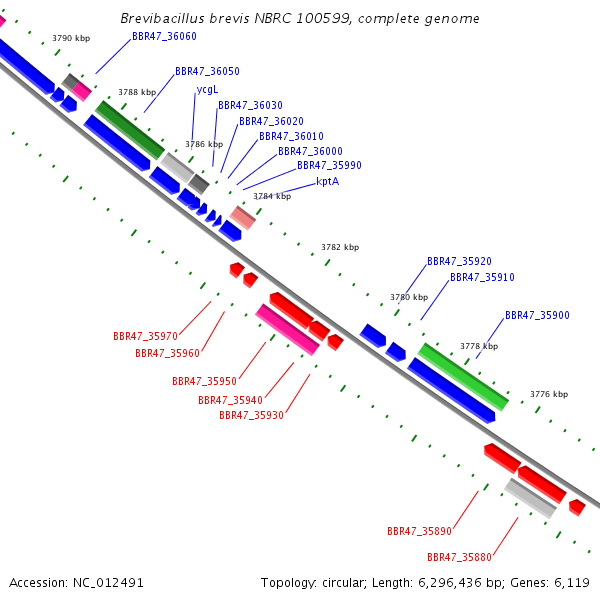 Brevibacillus brevis NBRC 100599, complete genome

3790 kbp
BBR47_36060
BBR47_36050
3788 kbp
ycgL
BBR47_36030
BBR47_36020
3786 kbp
BBR47_36010
BBR47_36000
BBR47_35990
kptA
3784 kbp
3782 kbp
BBR47_35920
BBR47_35910
3780 kbp
BBR47_35900
3778 kbp
3776 kbp
BBR47_35970
BBR47_35960
BBR47_35950
BBR47_35940
BBR47_35930
BBR47_35890
BBR47_35880

Accession: NC_012491
Topology: circular; Length: 6,296,436 bp; Genes: 6,119